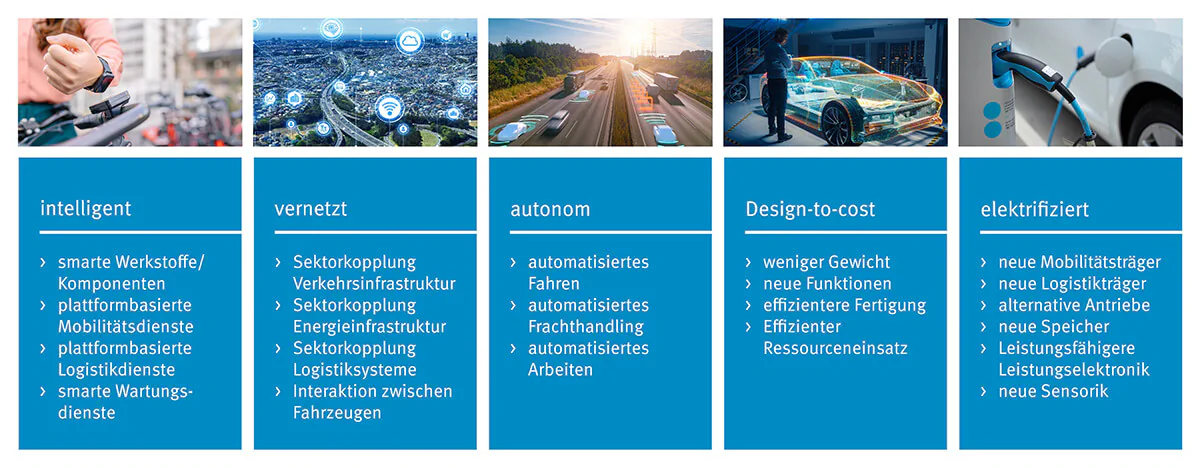 intelligent

› smarte Werkstoffe/ Komponenten
› plattformbasierte Mobilitätsdienste
› plattformbasierte Logistikdienste
› smarte Wartungsdienste

vernetzt

› Sektorkopplung Verkehrsinfrastruktur
› Sektorkopplung Energieinfrastruktur
› Sektorkopplung Logistiksysteme
› Interaktion zwischen Fahrzeugen

autonom

› automatisiertes Fahren
› automatisiertes Frachthandling
› automatisiertes Arbeiten

Design-to-cost

› weniger Gewicht
› neue Funktionen
› effizientere Fertigung
› Effizienter Ressourceneinsatz

elektrifiziert

› neue Mobilitätsträger
› neue Logistikträger
› alternative Antriebe
› neue Speicher
› Leistungsfähigere Leistungselektronik
› neue Sensorik